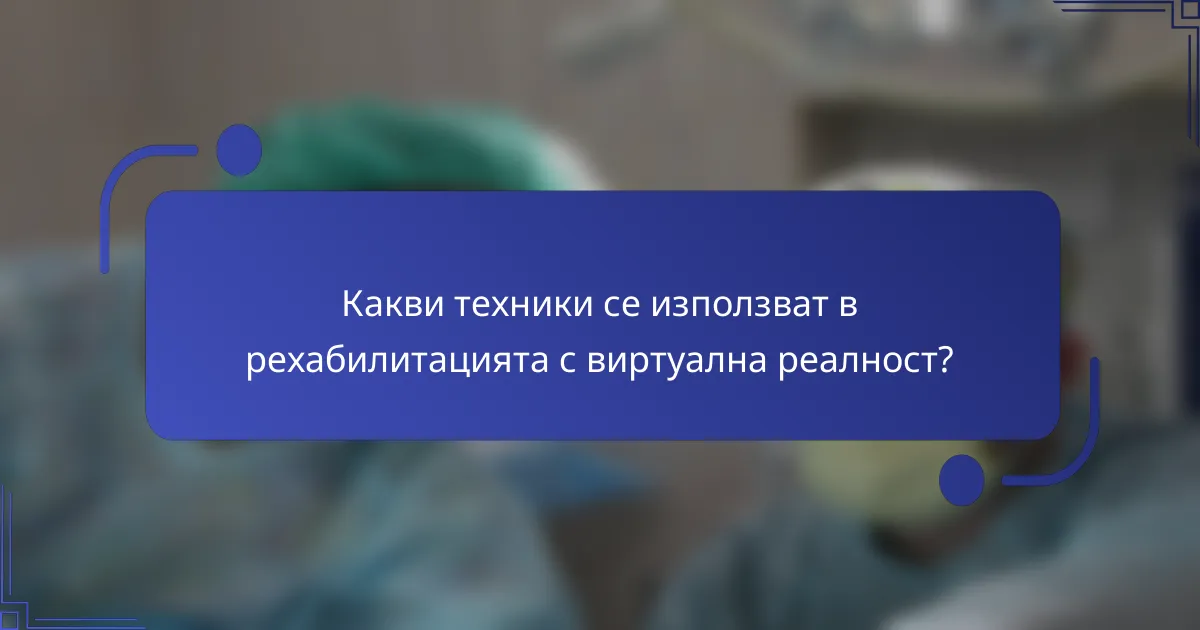 Какви техники се използват в рехабилитацията с виртуална реалност?